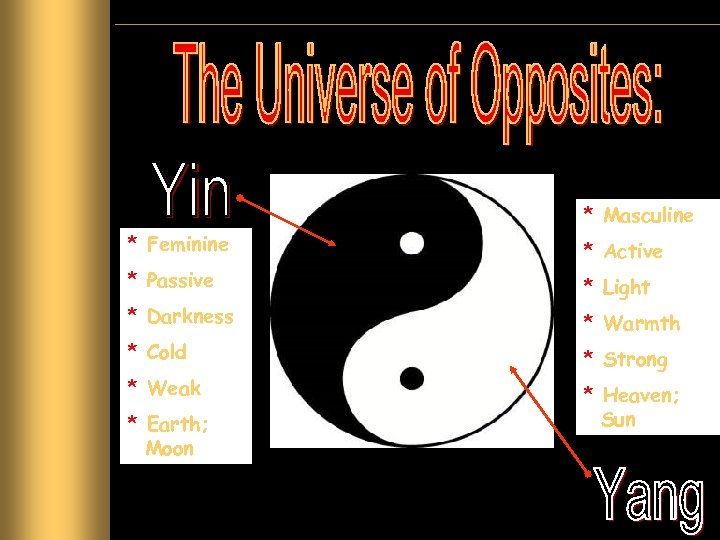 The Universe of Opposites:

Yin

* Feminine
* Passive
* Darkness
* Cold
* Weak
* Earth; Moon

* Masculine
* Active
* Light
* Warmth
* Strong
* Heaven; Sun

Yang